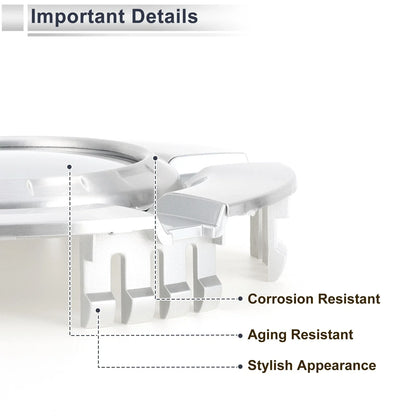 Important Details

Corrosion Resistant

Aging Resistant

Stylish Appearance